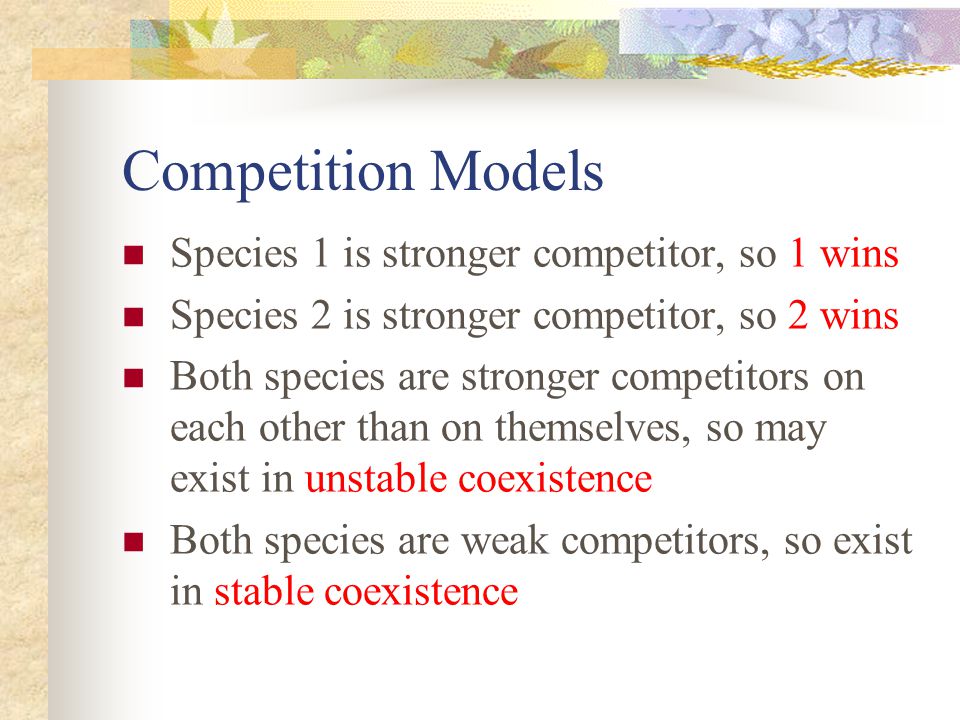 Competition Models

- Species 1 is stronger competitor, so 1 wins
- Species 2 is stronger competitor, so 2 wins
- Both species are stronger competitors on each other than on themselves, so may exist in unstable coexistence
- Both species are weak competitors, so exist in stable coexistence